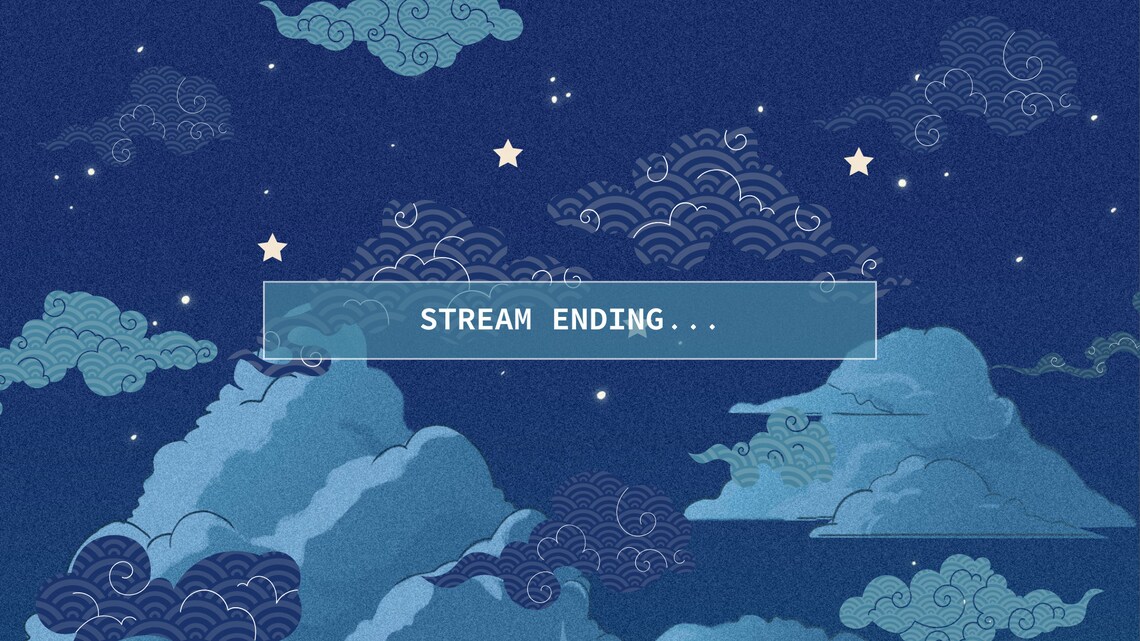 STREAM ENDING...